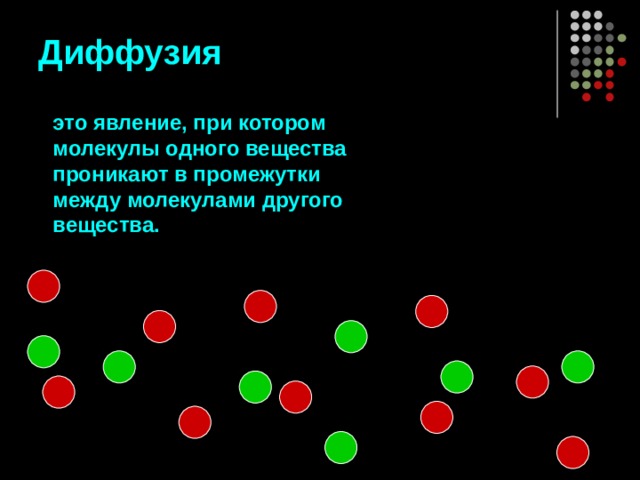 Диффузия

это явление, при котором молекулы одного вещества проникают в промежутки между молекулами другого вещества.